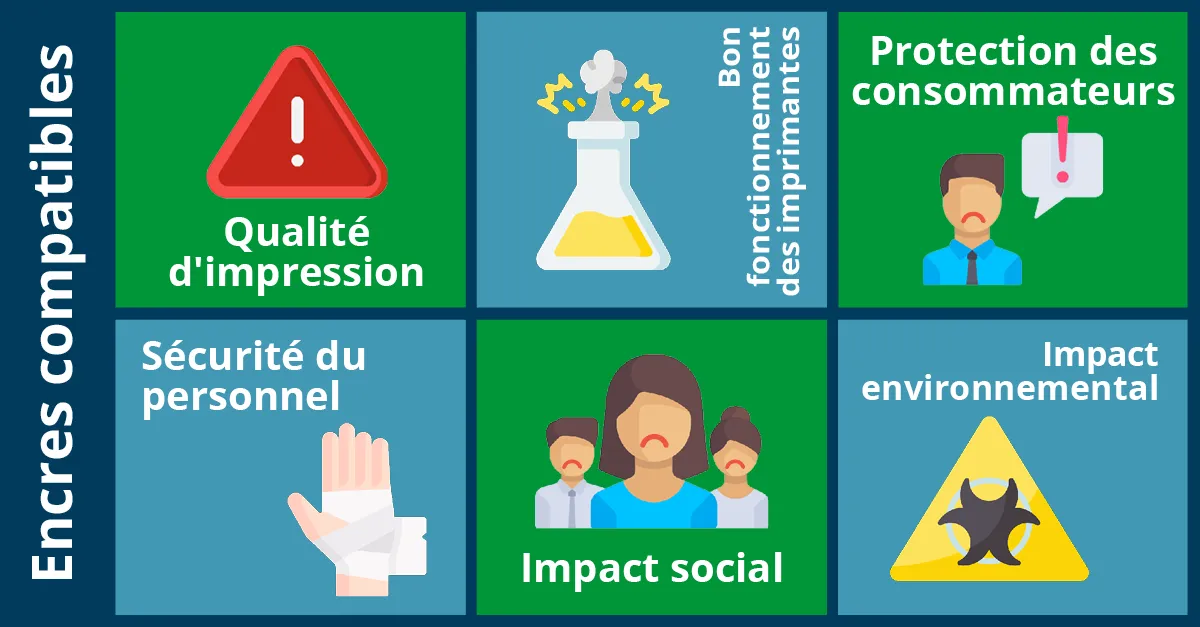 Encres compatibles

Qualité d'impression

Bon fonctionnement des imprimantes

Protection des consommateurs

Sécurité du personnel

Impact social

Impact environnemental